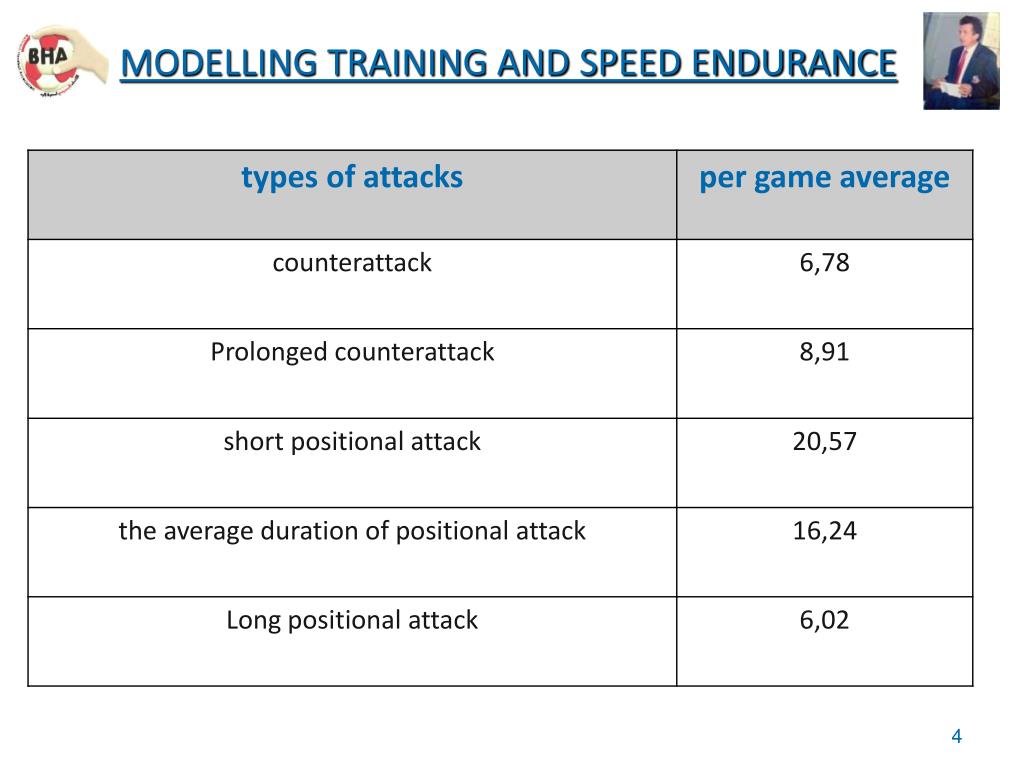 BHA

MODELLING TRAINING AND SPEED ENDURANCE

| types of attacks | per game average |
|---|---|
| counterattack | 6,78 |
| Prolonged counterattack | 8,91 |
| short positional attack | 20,57 |
| the average duration of positional attack | 16,24 |
| Long positional attack | 6,02 |

4